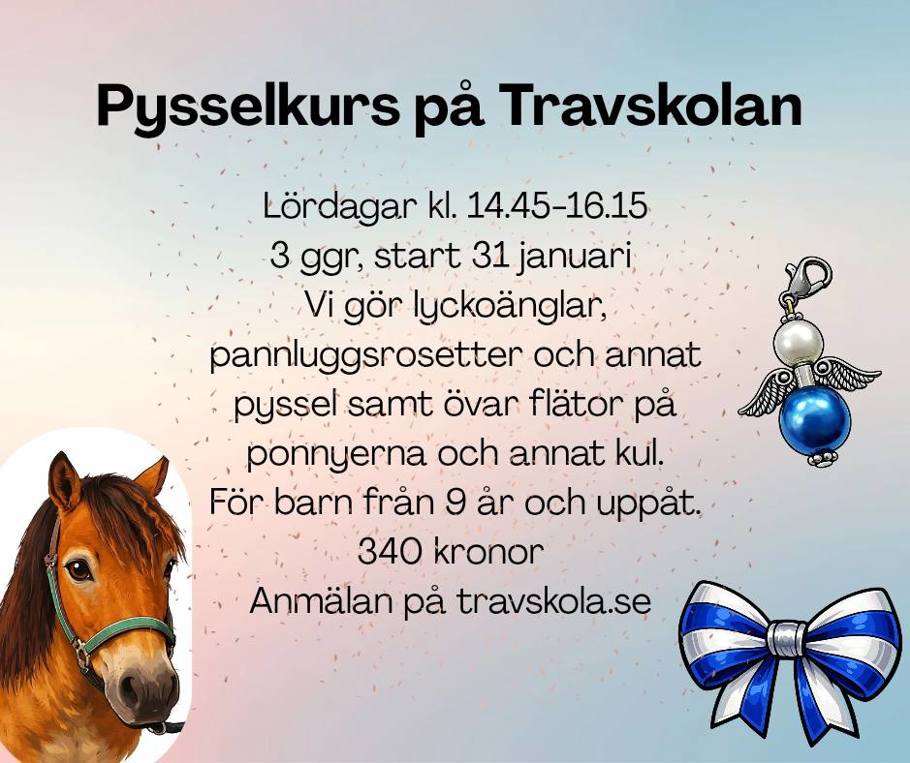 Pysselkurs på Travskolan

Lördagar kl. 14.45-16.15
3 ggr, start 31 januari
Vi gör lyckoänglar, pannluggsrosetter och annat pyssel samt övar flätor på ponnyerna och annat kul.
För barn från 9 år och uppåt.
340 kronor
Anmälan på travskola.se